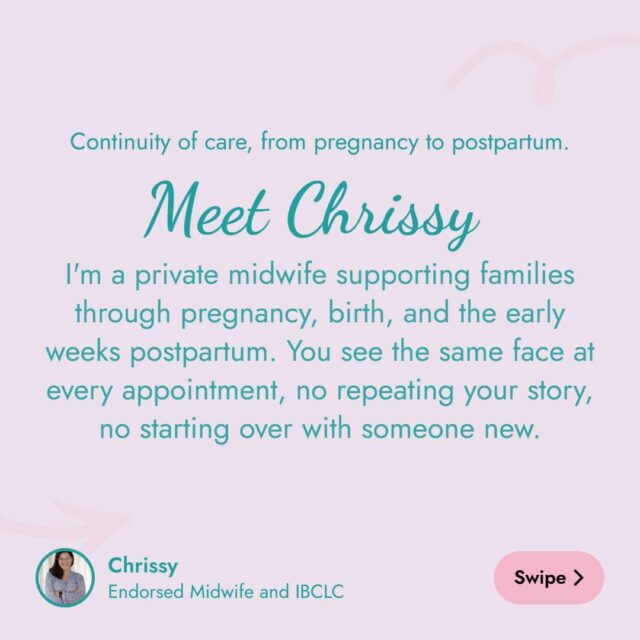 Continuity of care, from pregnancy to postpartum.

Meet Chrissy

I'm a private midwife supporting families through pregnancy, birth, and the early weeks postpartum. You see the same face at every appointment, no repeating your story, no starting over with someone new.

Chrissy
Endorsed Midwife and IBCLC

Swipe >